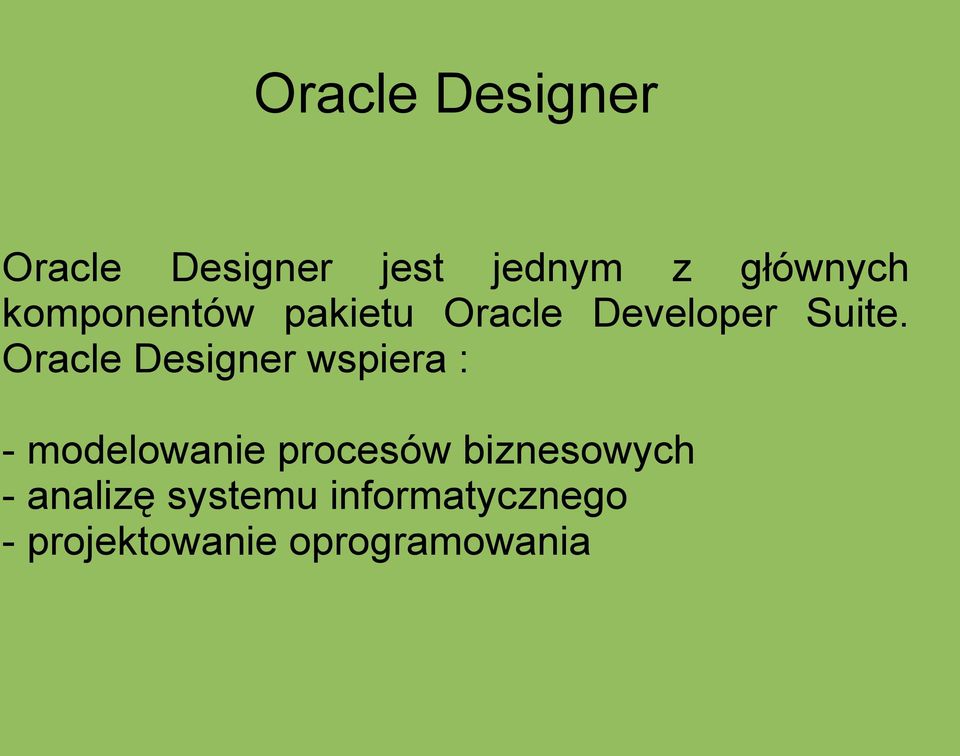 Oracle Designer

Oracle Designer jest jednym z głównych komponentów pakietu Oracle Developer Suite. Oracle Designer wspiera :

- modelowanie procesów biznesowych
- analizę systemu informatycznego
- projektowanie oprogramowania